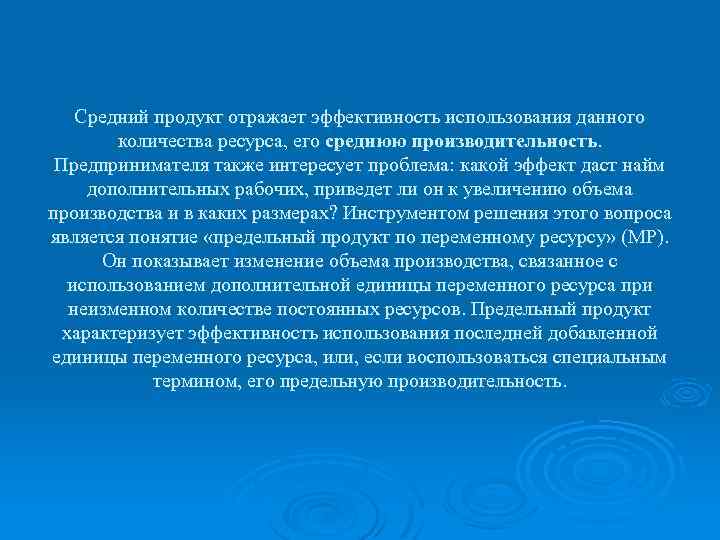 Средний продукт отражает эффективность использования данного количества ресурса, его среднюю производительность. Предпринимателя также интересует проблема: какой эффект даст найм дополнительных рабочих, приведет ли он к увеличению объема производства и в каких размерах? Инструментом решения этого вопроса является понятие «предельный продукт по переменному ресурсу» (МР). Он показывает изменение объема производства, связанное с использованием дополнительной единицы переменного ресурса при неизменном количестве постоянных ресурсов. Предельный продукт характеризует эффективность использования последней добавленной единицы переменного ресурса, или, если воспользоваться специальным термином, его предельную производительность.